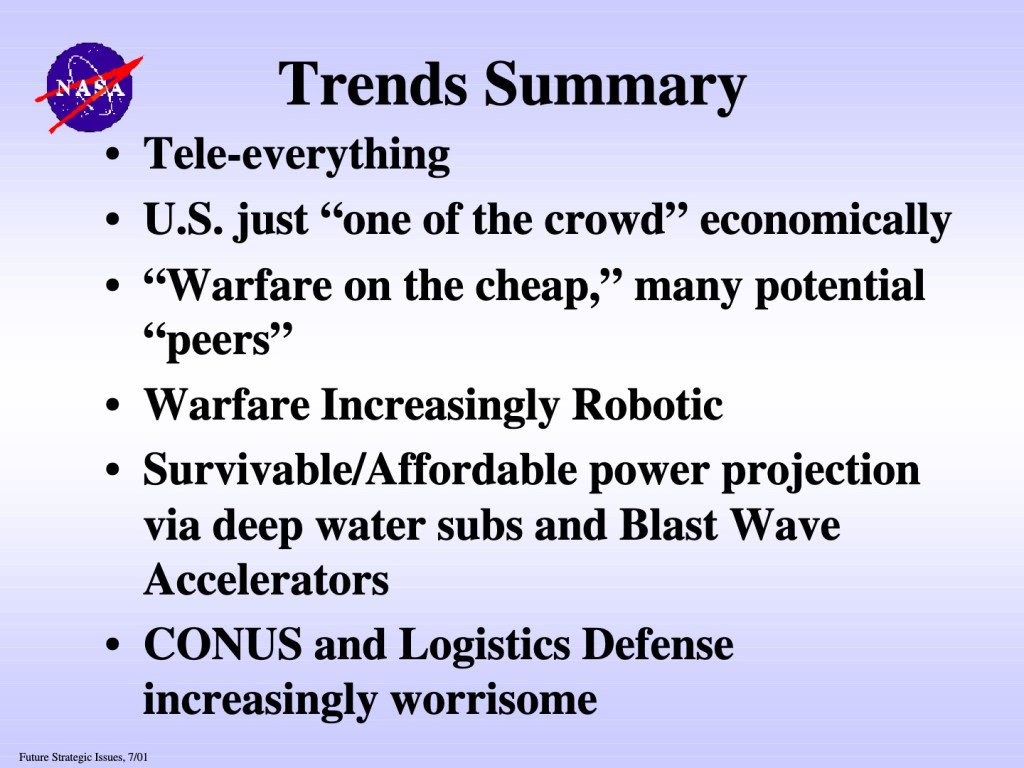 NASA

Trends Summary

• Tele-everything
• U.S. just “one of the crowd” economically
• “Warfare on the cheap,” many potential “peers”
• Warfare Increasingly Robotic
• Survivable/Affordable power projection via deep water subs and Blast Wave Accelerators
• CONUS and Logistics Defense increasingly worrisome

Future Strategic Issues, 7/01